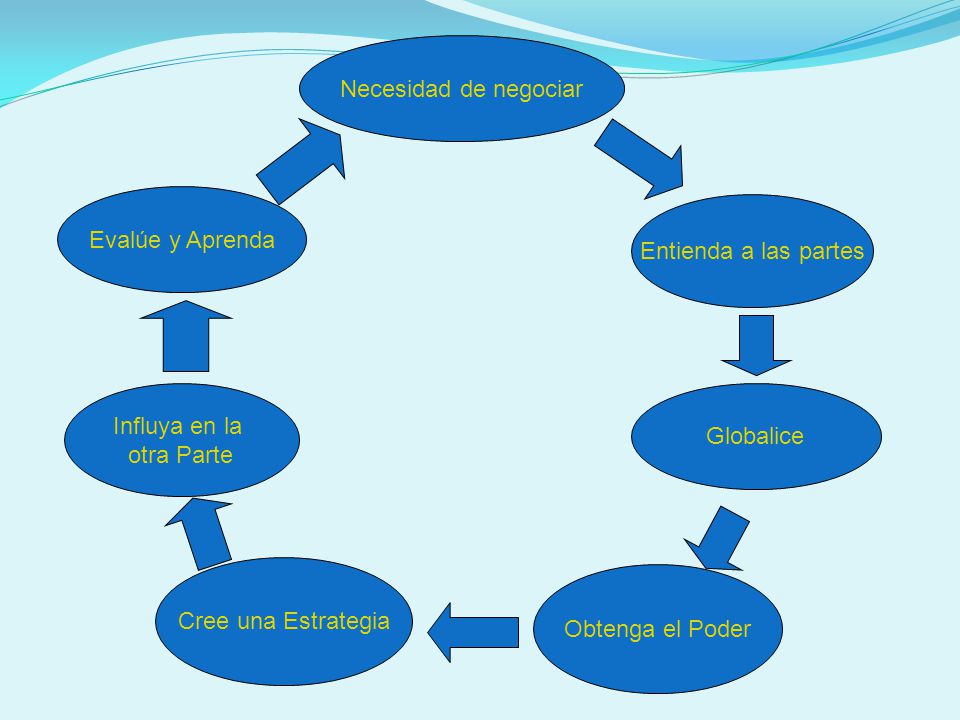 Necesidad de negociar

Entienda a las partes

Globalice

Obtenga el Poder

Cree una Estrategia

Influya en la otra Parte

Evalúe y Aprenda